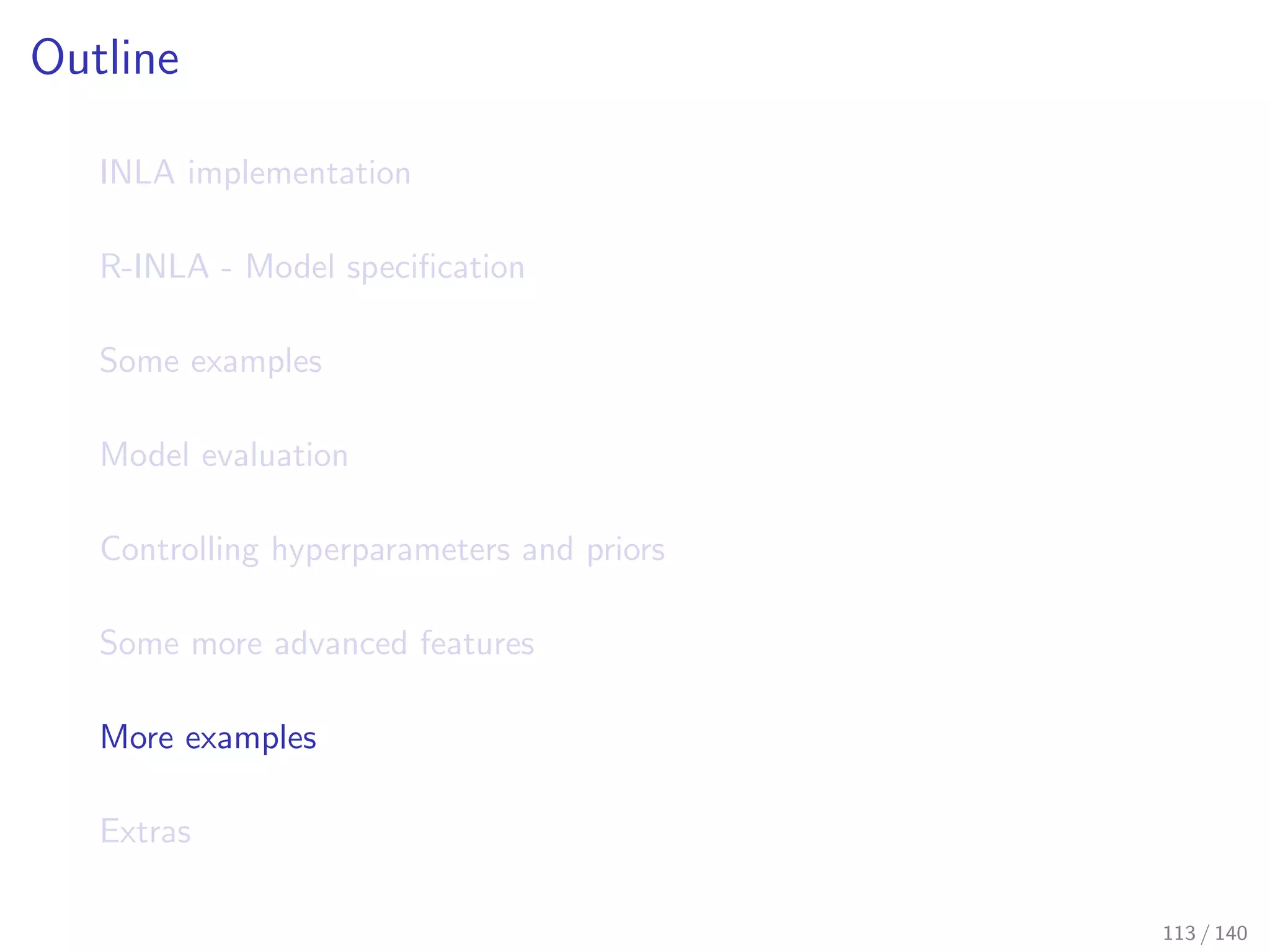 Outline

INLA implementation

R-INLA - Model specification

Some examples

Model evaluation

Controlling hyperparameters and priors

Some more advanced features

More examples

Extras

113 / 140